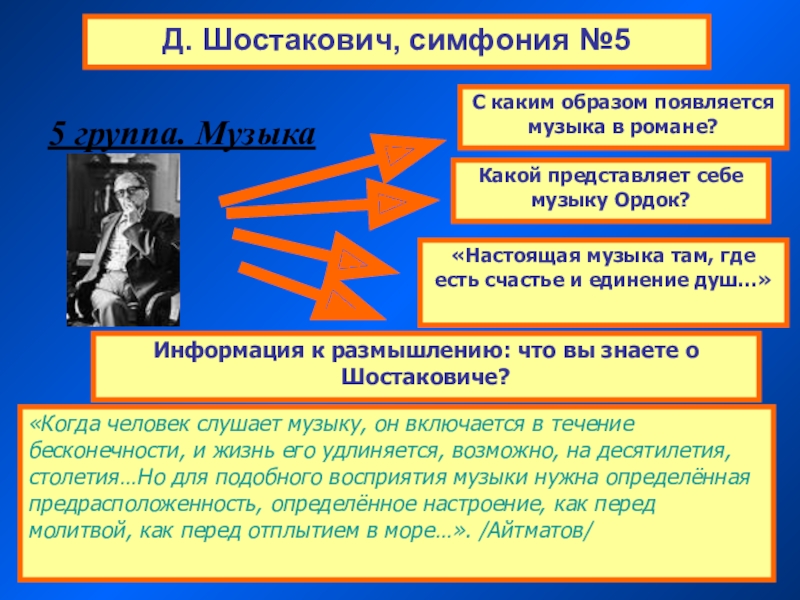 Д. Шостакович, симфония №5

5 группа. Музыка

С каким образом появляется музыка в романе?

Какой представляет себе музыку Ордок?

«Настоящая музыка там, где есть счастье и единение душ…»

Информация к размышлению: что вы знаете о Шостаковиче?

«Когда человек слушает музыку, он включается в течение бесконечности, и жизнь его удлиняется, возможно, на десятилетия, столетия…Но для подобного восприятия музыки нужна определённая предрасположенность, определённое настроение, как перед молитвой, как перед отплытием в море…». /Айтматов/